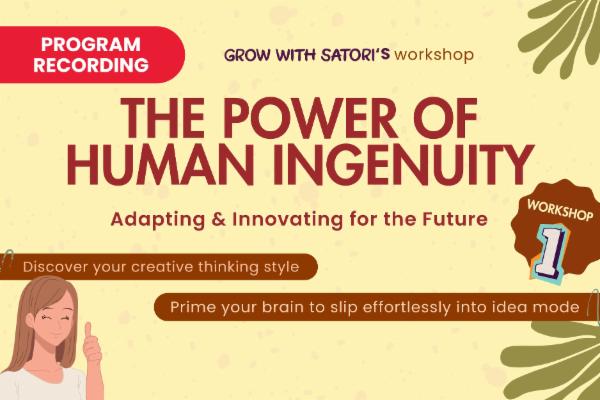 PROGRAM RECORDING

GROW WITH SATORI'S workshop

THE POWER OF HUMAN INGENUITY

Adapting & Innovating for the Future

WORKSHOP 1

Discover your creative thinking style

Prime your brain to slip effortlessly into idea mode